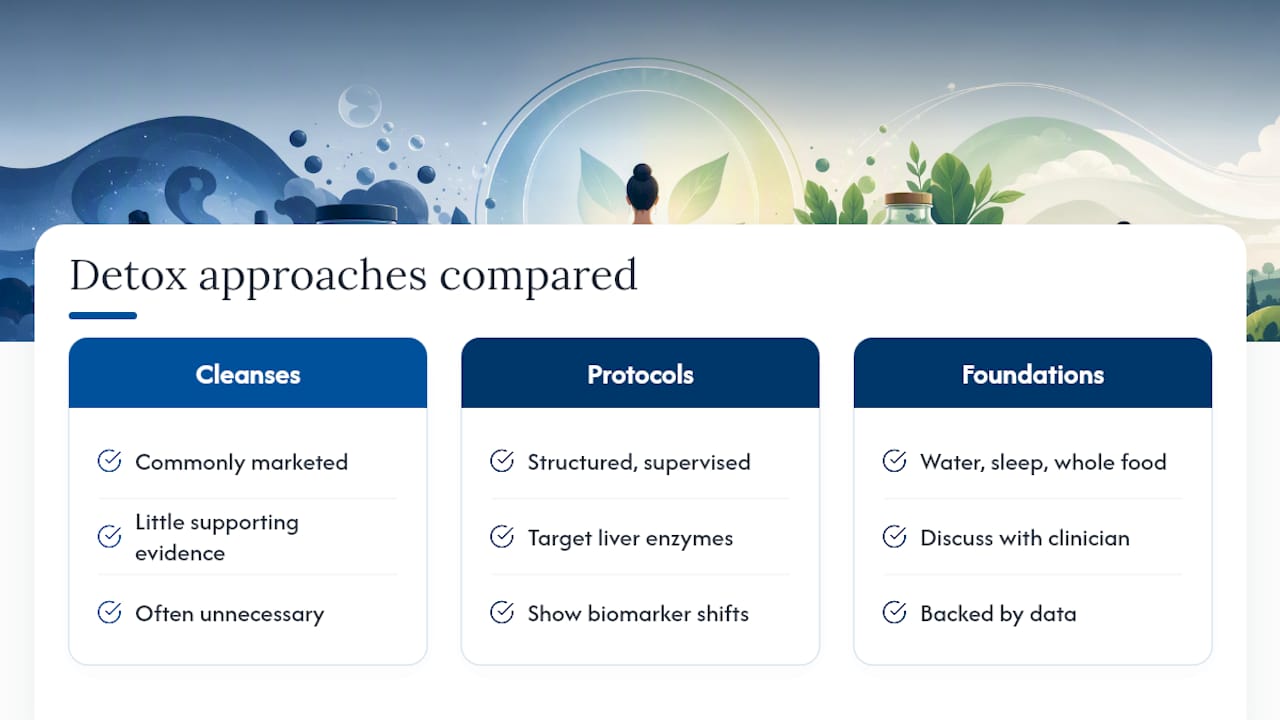 Detox approaches compared

Cleanses

Commonly marketed

Little supporting evidence

Often unnecessary

Protocols

Structured, supervised

Target liver enzymes

Show biomarker shifts

Foundations

Water, sleep, whole food

Discuss with clinician

Backed by data